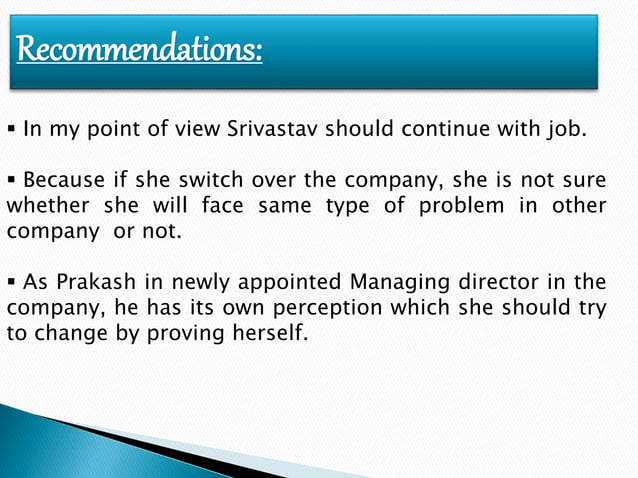 Recommendations:

▪ In my point of view Srivastav should continue with job.

▪ Because if she switch over the company, she is not sure whether she will face same type of problem in other company or not.

▪ As Prakash in newly appointed Managing director in the company, he has its own perception which she should try to change by proving herself.